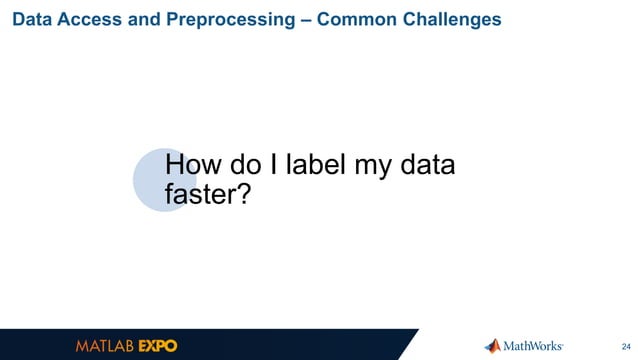 Data Access and Preprocessing – Common Challenges

How do I label my data faster?

MATLAB EXPO

MathWorks

24